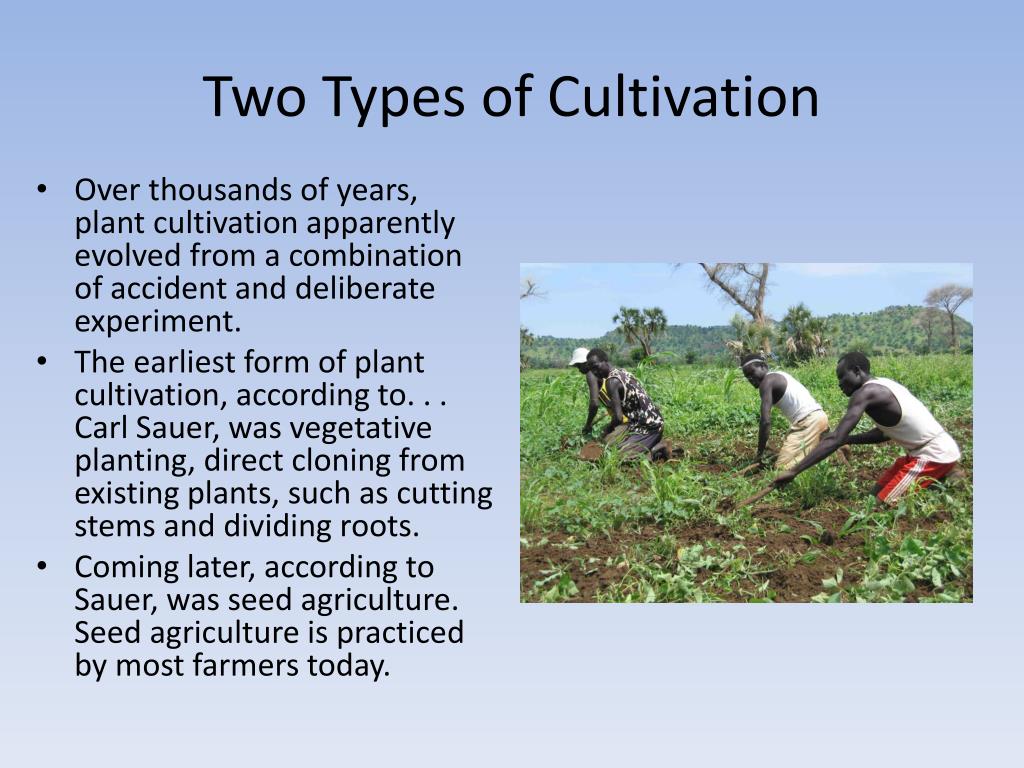 Two Types of Cultivation

• Over thousands of years, plant cultivation apparently evolved from a combination of accident and deliberate experiment.
• The earliest form of plant cultivation, according to. . . Carl Sauer, was vegetative planting, direct cloning from existing plants, such as cutting stems and dividing roots.
• Coming later, according to Sauer, was seed agriculture. Seed agriculture is practiced by most farmers today.